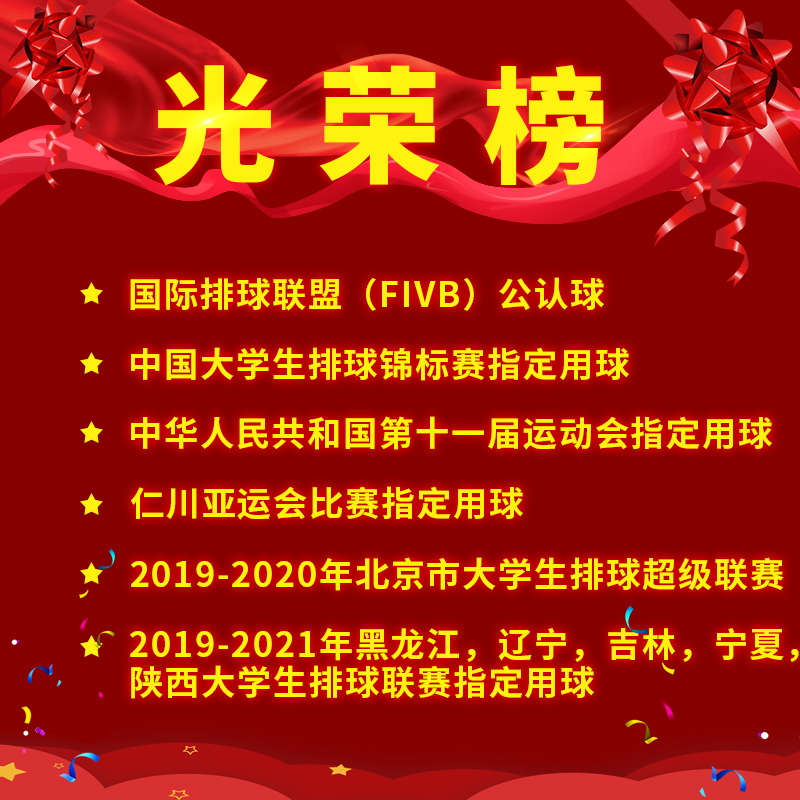 光荣榜

★ 国际排球联盟（FIVB）公认球

★ 中国大学生排球锦标赛指定用球

★ 中华人民共和国第十一届运动会指定用球

★ 仁川亚运会比赛指定用球

★ 2019-2020年北京市大学生排球超级联赛

★ 2019-2021年黑龙江，辽宁，吉林，宁夏，陕西大学生排球联赛指定用球